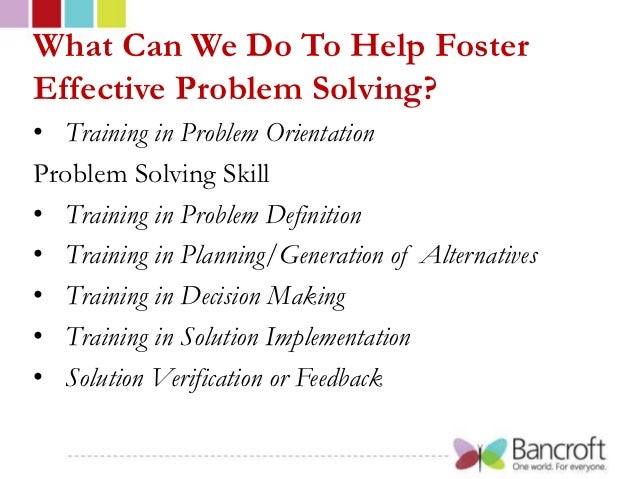 What Can We Do To Help Foster Effective Problem Solving?

• Training in Problem Orientation

Problem Solving Skill

• Training in Problem Definition
• Training in Planning/Generation of Alternatives
• Training in Decision Making
• Training in Solution Implementation
• Solution Verification or Feedback

Bancroft
One world. For everyone.